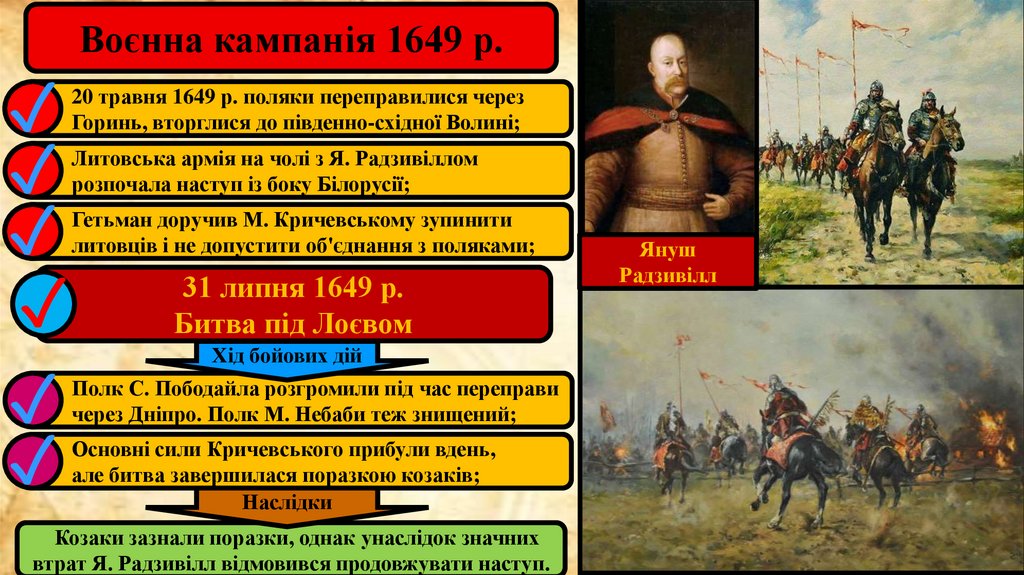 Воєнна кампанія 1649 р.

20 травня 1649 р. поляки переправилися через Горинь, вторглися до південно-східної Волині;

Литовська армія на чолі з Я. Радзивіллом розпочала наступ із боку Білорусії;

Гетьман доручив М. Кричевському зупинити литовців і не допустити об'єднання з поляками;

31 липня 1649 р.
Битва під Лоєвом

Хід бойових дій

Полк С. Пободайла розгромили під час переправи через Дніпро. Полк М. Небаби теж знищений;

Основні сили Кричевського прибули вдень, але битва завершилася поразкою козаків;

Наслідки

Козаки зазнали поразки, однак унаслідок значних втрат Я. Радзивілл відмовився продовжувати наступ.

Януш Радзивілл